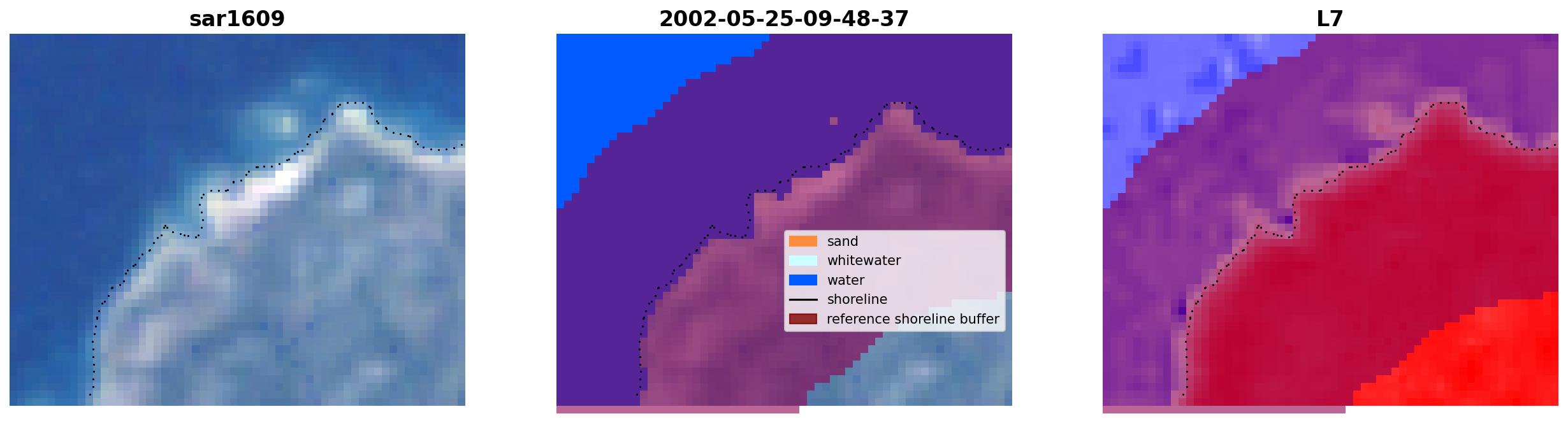 sar1609

2002-05-25-09-48-37

sand
whitewater
water
shoreline
reference shoreline buffer

L7